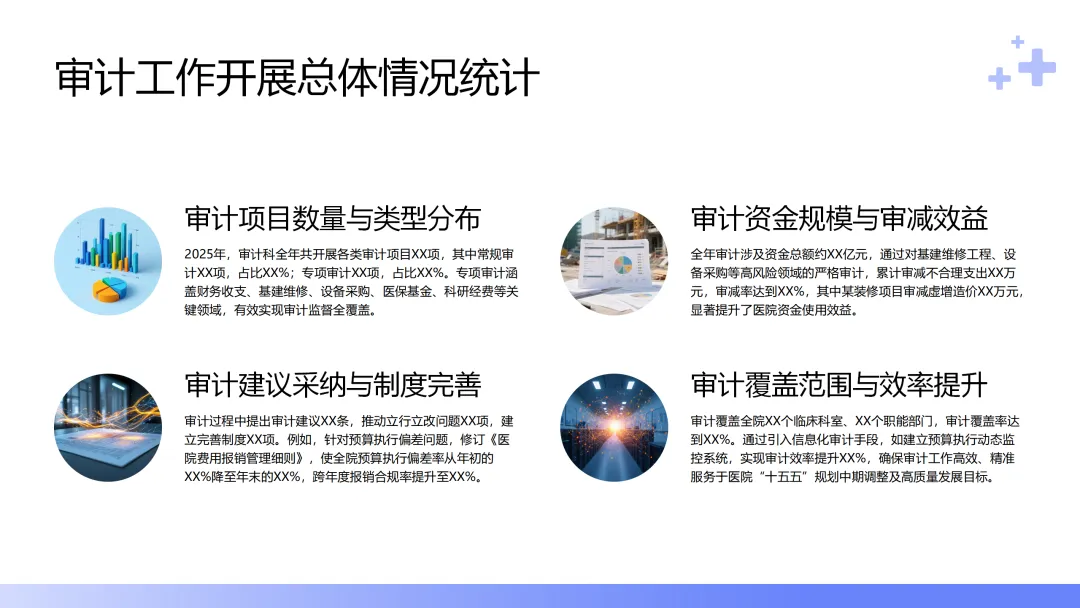 审计工作开展总体情况统计

审计项目数量与类型分布

2025年，审计科全年共开展各类审计项目XX项，其中常规审计XX项，占比XX%；专项审计XX项，占比XX%。专项审计涵盖财务收支、基建维修、设备采购、医保基金、科研经费等关键领域，有效实现审计监督全覆盖。

审计资金规模与审减效益

全年审计涉及资金总额约XX亿元，通过对基建维修工程、设备采购等高风险领域的严格审计，累计审减不合理支出XX万元，审减率达到XX%，其中某装修项目审减虚增造价XX万元，显著提升了医院资金使用效益。

审计建议采纳与制度完善

审计过程中提出审计建议XX条，推动立行立改问题XX项，建立完善制度XX项。例如，针对预算执行偏差问题，修订《医院费用报销管理细则》，使全院预算执行偏差率从年初的XX%降至年末的XX%，跨年度报销合规率提升至XX%。

审计覆盖范围与效率提升

审计覆盖全院XX个临床科室、XX个职能部门，审计覆盖率达到XX%。通过引入信息化审计手段，如建立预算执行动态监控系统，实现审计效率提升XX%，确保审计工作高效、精准服务于医院“十五五”规划中期调整及高质量发展目标。